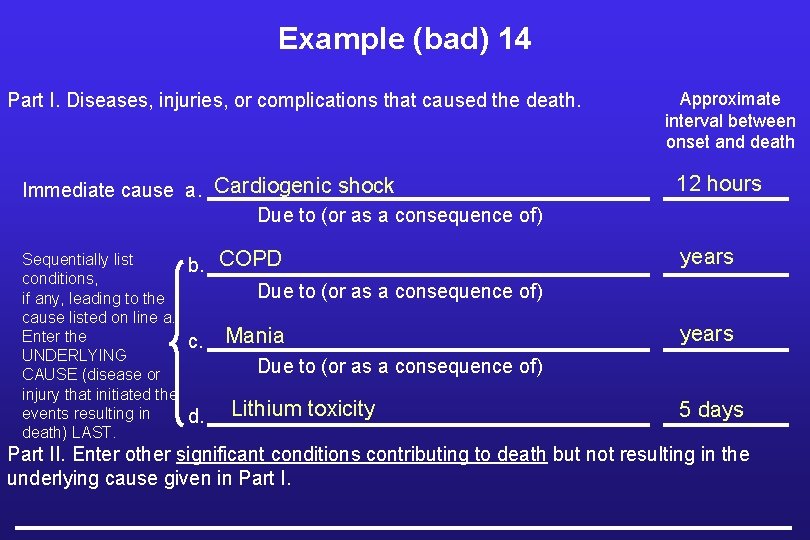 Example (bad) 14

Part I. Diseases, injuries, or complications that caused the death.

Approximate interval between onset and death

Immediate cause a. Cardiogenic shock 12 hours

Due to (or as a consequence of)

Sequentially list conditions, if any, leading to the cause listed on line a. Enter the UNDERLYING CAUSE (disease or injury that initiated the events resulting in death) LAST.

b. COPD years

Due to (or as a consequence of)

c. Mania years

Due to (or as a consequence of)

d. Lithium toxicity 5 days

Part II. Enter other significant conditions contributing to death but not resulting in the underlying cause given in Part I.